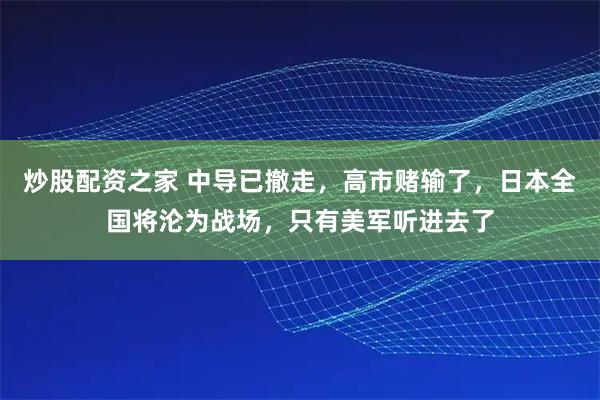 炒股配资之家 中导已撤走，高市赌输了，日本全国将沦为战场，只有美军听进去了